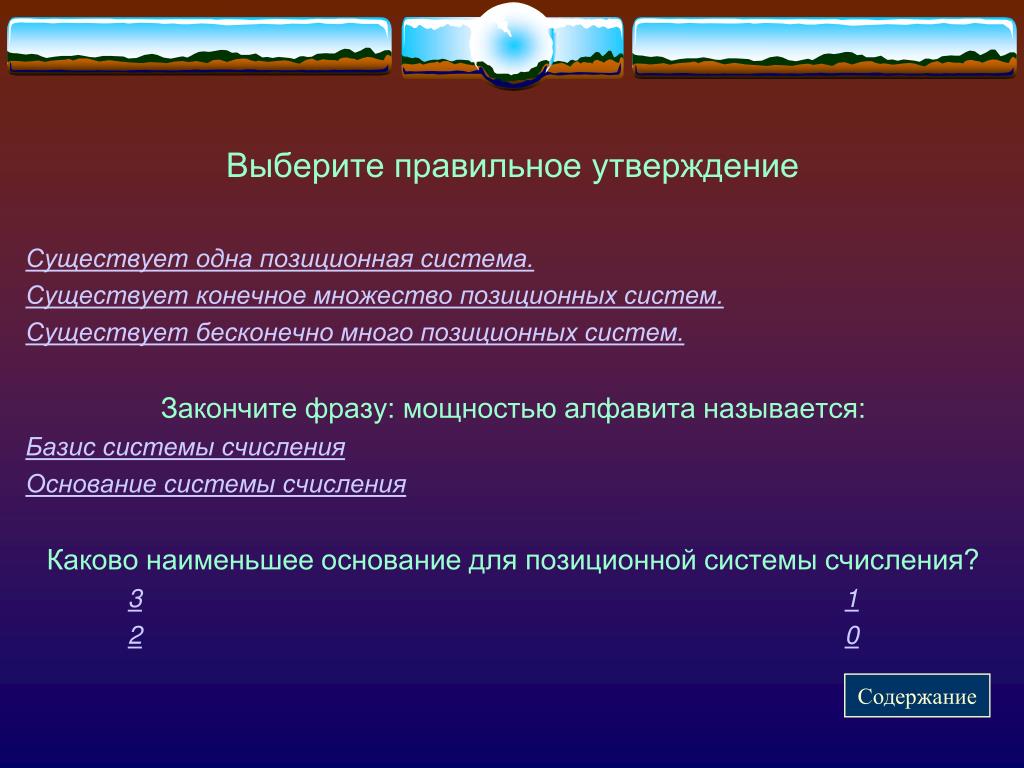 Выберите правильное утверждение

Существует одна позиционная система.
Существует конечное множество позиционных систем.
Существует бесконечно много позиционных систем.

Закончите фразу: мощностью алфавита называется:
Базис системы счисления
Основание системы счисления

Каково наименьшее основание для позиционной системы счисления?
3
2
1
0

Содержание